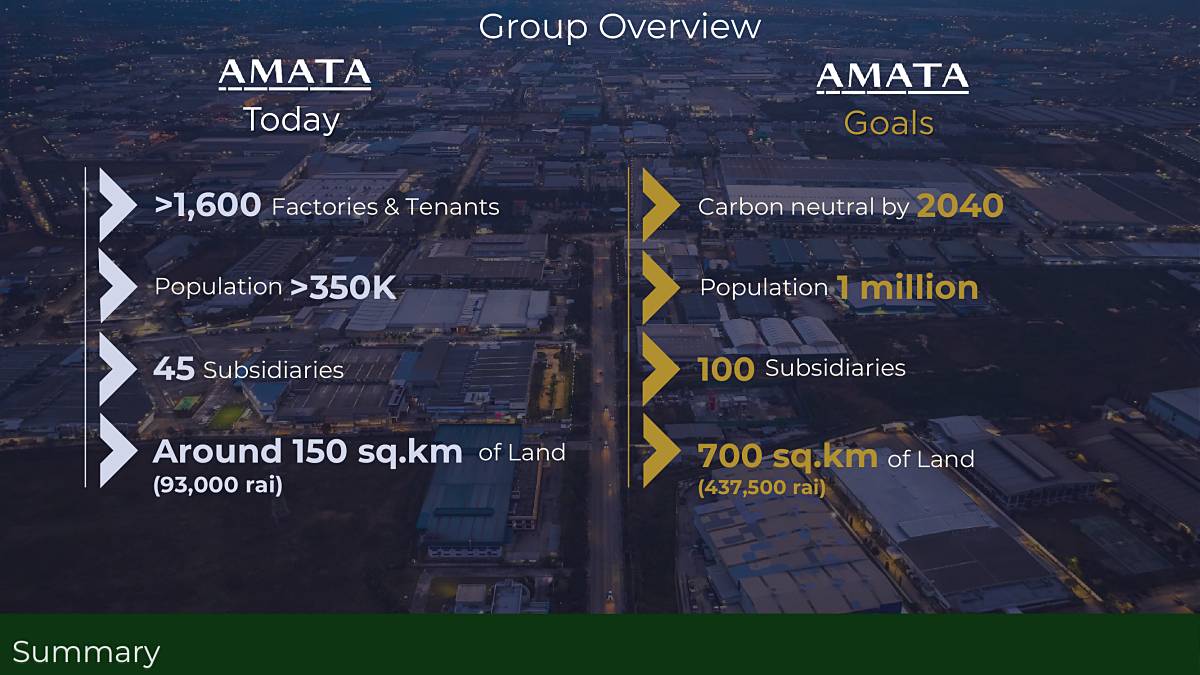 Group Overview

AMATA
Today

>1,600 Factories & Tenants

Population >350K

45 Subsidiaries

Around 150 sq.km of Land
(93,000 rai)

AMATA
Goals

Carbon neutral by 2040

Population 1 million

100 Subsidiaries

700 sq.km of Land
(437,500 rai)

Summary